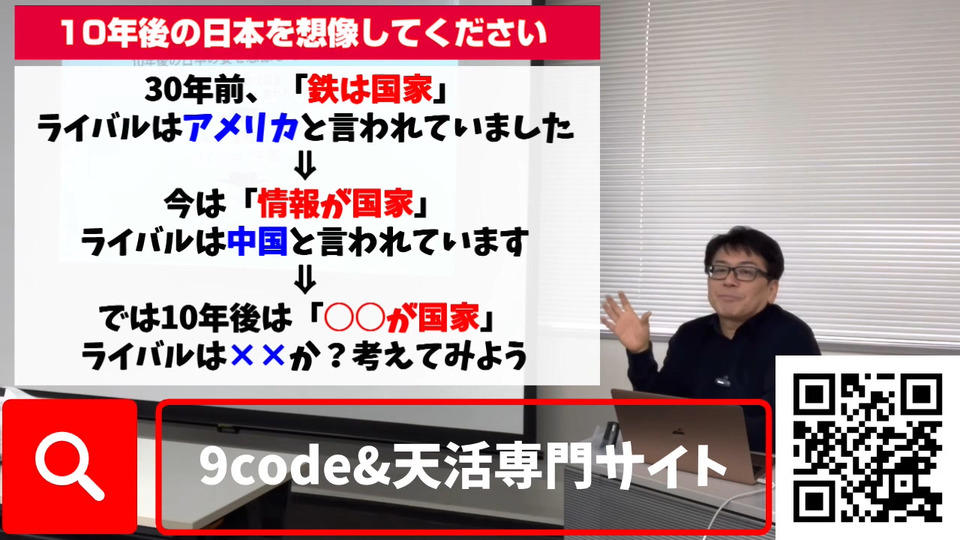 10年後の日本を想像してください

30年前、「鉄は国家」
ライバルはアメリカと言われていました
⇓
今は「情報が国家」
ライバルは中国と言われています
⇓
では10年後は「○○が国家」
ライバルは××か？考えてみよう

9code&天活専門サイト